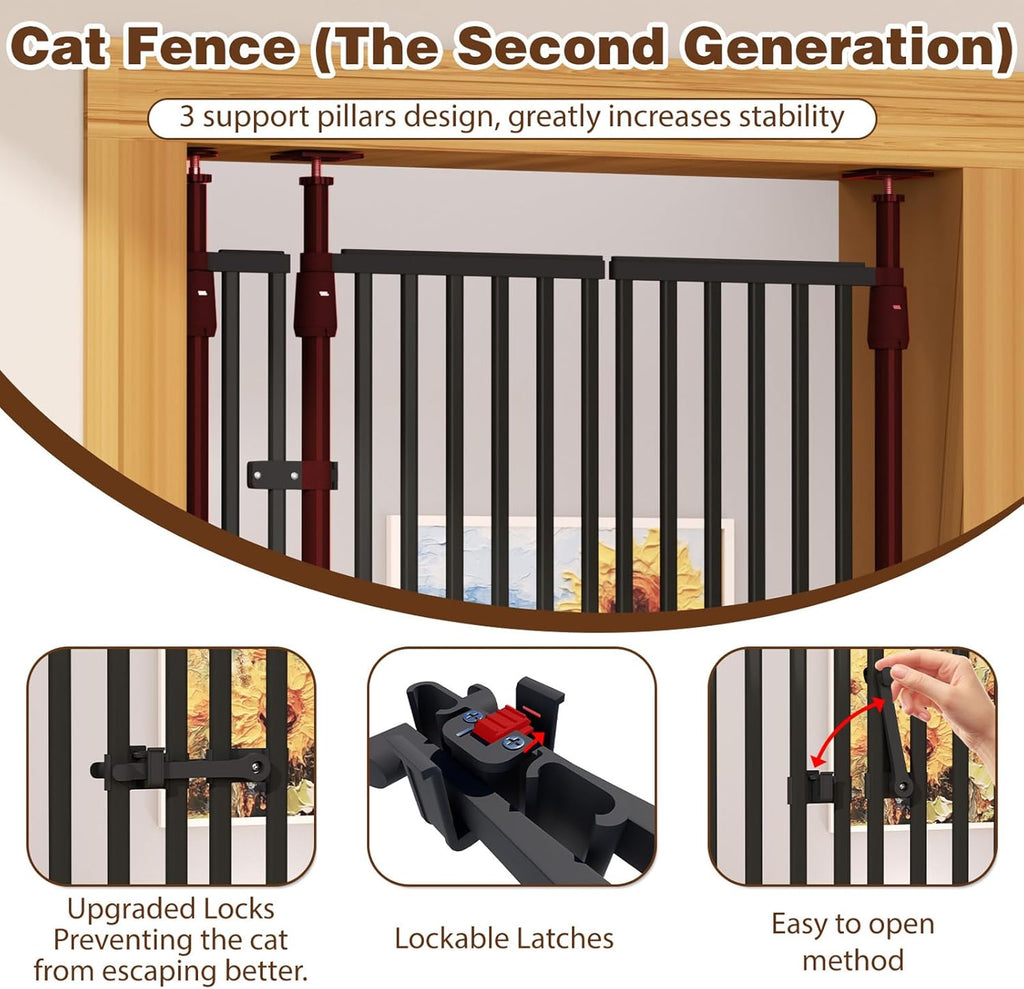 Cat Fence (The Second Generation)

3 support pillars design, greatly increases stability

Upgraded Locks Preventing the cat from escaping better.

Lockable Latches

Easy to open method